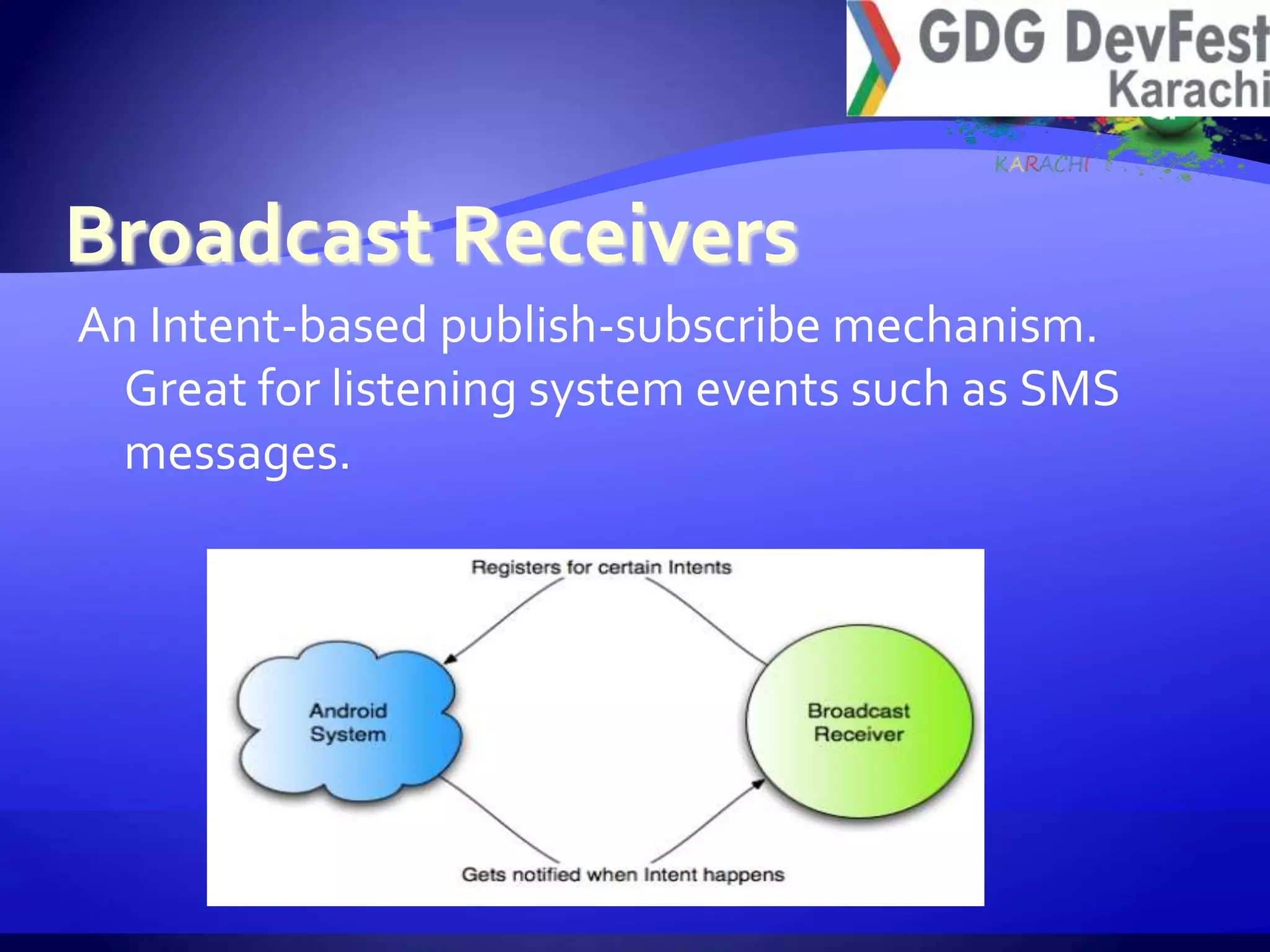 GDG DevFest Karachi

KARACHI

Broadcast Receivers

An Intent-based publish-subscribe mechanism. Great for listening system events such as SMS messages.

Registers for certain Intents

Android System

Broadcast Receiver

Gets notified when Intent happens